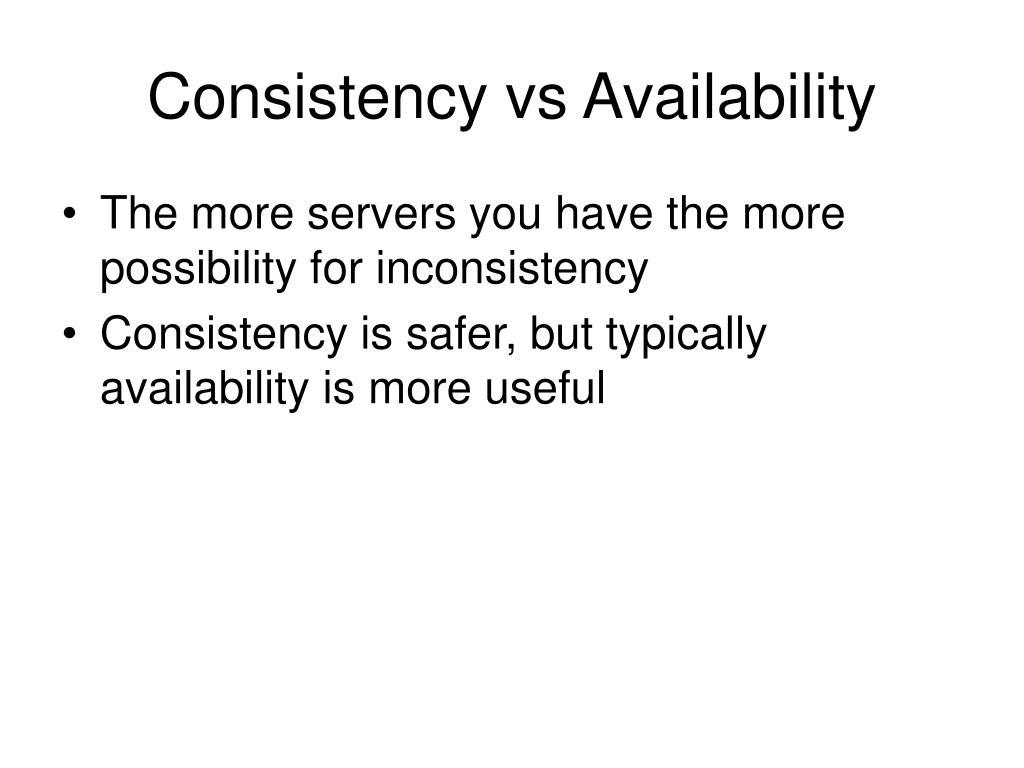 Consistency vs Availability

• The more servers you have the more possibility for inconsistency
• Consistency is safer, but typically availability is more useful